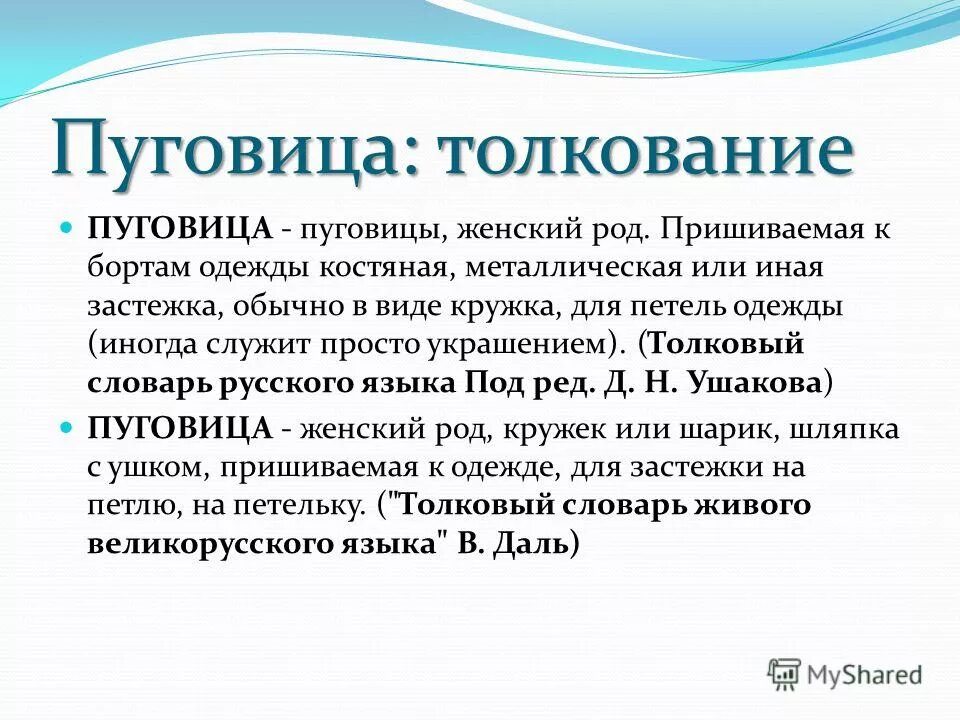 Пуговица: толкование

ПУГОВИЦА - пуговицы, женский род. Пришиваемая к бортам одежды костяная, металлическая или иная застежка, обычно в виде кружка, для петель одежды (иногда служит просто украшением). (Толковый словарь русского языка Под ред. Д. Н. Ушакова)

ПУГОВИЦА - женский род, кружек или шарик, шляпка с ушком, пришиваемая к одежде, для застежки на петлю, на петельку. ("Толковый словарь живого великорусского языка" В. Даль)

MyShared